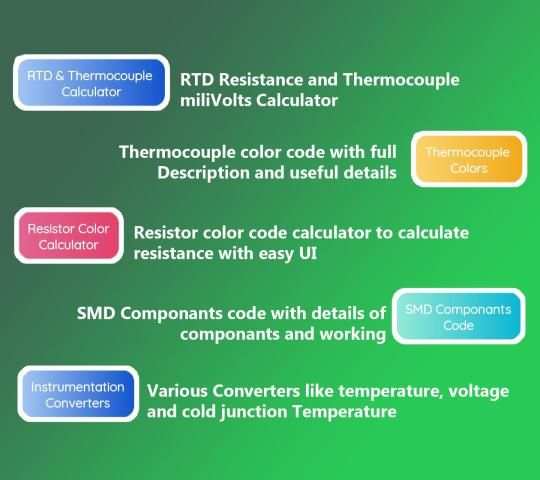 RTD & Thermocouple Calculator

RTD Resistance and Thermocouple miliVolts Calculator

Thermocouple color code with full Description and useful details

Thermocouple Colors

Resistor Color Calculator

Resistor color code calculator to calculate resistance with easy UI

SMD Componants code with details of componants and working

SMD Componants Code

Instrumentation Converters

Various Converters like temperature, voltage and cold junction Temperature